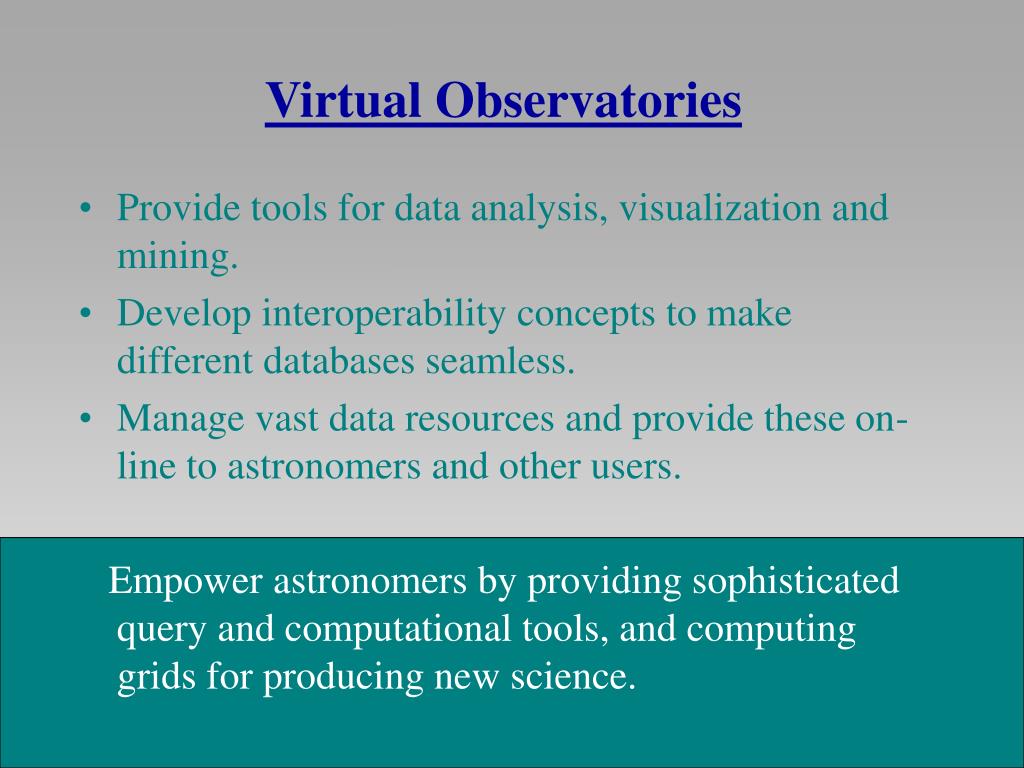 Virtual Observatories

• Provide tools for data analysis, visualization and mining.
• Develop interoperability concepts to make different databases seamless.
• Manage vast data resources and provide these on-line to astronomers and other users.

Empower astronomers by providing sophisticated query and computational tools, and computing grids for producing new science.